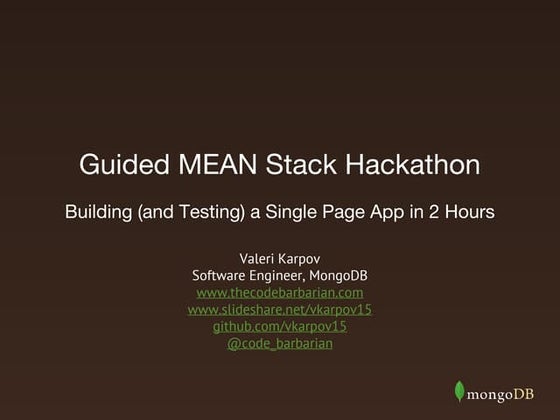 Guided MEAN Stack Hackathon

Building (and Testing) a Single Page App in 2 Hours

Valeri Karpov
Software Engineer, MongoDB
www.thecodebarbarian.com
www.slideshare.net/vkarpov15
github.com/vkarpov15
@code_barbarian

mongoDB